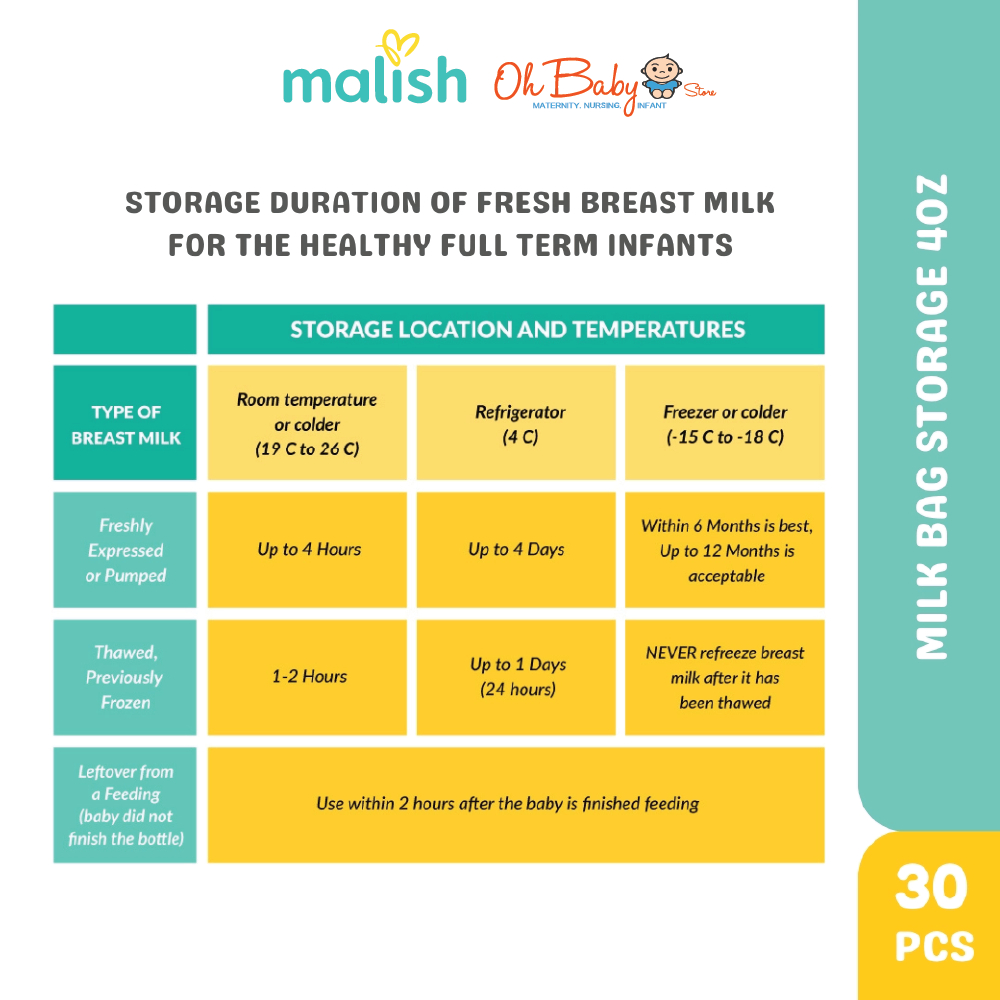 malish

Oh Baby Store
MATERNITY. NURSING. INFANT

STORAGE DURATION OF FRESH BREAST MILK FOR THE HEALTHY FULL TERM INFANTS

| | STORAGE LOCATION AND TEMPERATURES | | |
|---|---|---|---|
| TYPE OF BREAST MILK | Room temperature or colder (19 C to 26 C) | Refrigerator (4 C) | Freezer or colder (-15 C to -18 C) |
| Freshly Expressed or Pumped | Up to 4 Hours | Up to 4 Days | Within 6 Months is best, Up to 12 Months is acceptable |
| Thawed, Previously Frozen | 1-2 Hours | Up to 1 Days (24 hours) | NEVER refreeze breast milk after it has been thawed |
| Leftover from a Feeding (baby did not finish the bottle) | Use within 2 hours after the baby is finished feeding | | |

MILK BAG STORAGE 4OZ

30 PCS